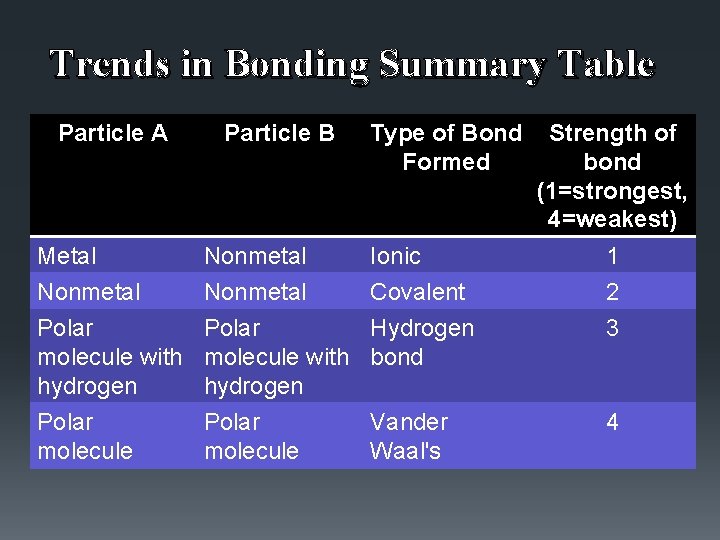 Trends in Bonding Summary Table

| Particle A | Particle B | Type of Bond Formed | Strength of bond (1=strongest, 4=weakest) |
|---|---|---|---|
| Metal | Nonmetal | Ionic | 1 |
| Nonmetal | Nonmetal | Covalent | 2 |
| Polar molecule with hydrogen | Polar molecule with hydrogen | Hydrogen bond | 3 |
| Polar molecule | Polar molecule | Vander Waal's | 4 |